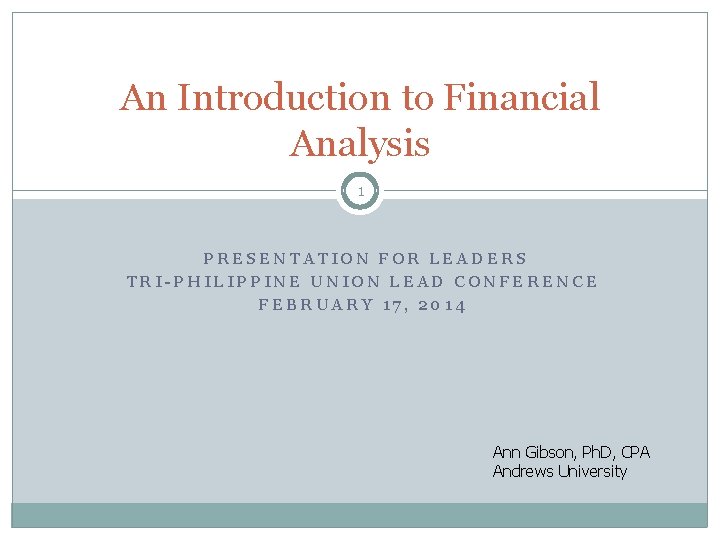 An Introduction to Financial Analysis

1

PRESENTATION FOR LEADERS
TRI-PHILIPPINE UNION LEAD CONFERENCE
FEBRUARY 17, 2014

Ann Gibson, PhD, CPA
Andrews University